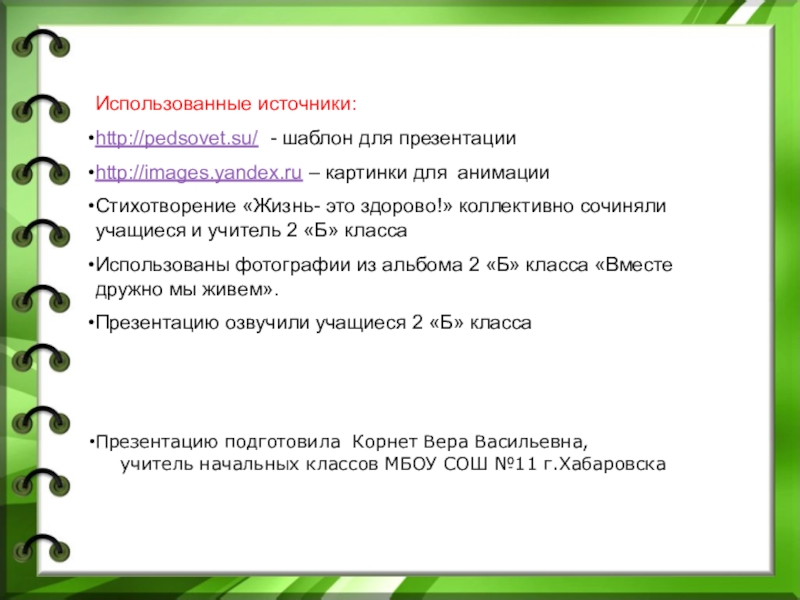 Использованные источники:

•http://pedsovet.su/ - шаблон для презентации

•http://images.yandex.ru – картинки для анимации

•Стихотворение «Жизнь- это здорово!» коллективно сочиняли учащиеся и учитель 2 «Б» класса

•Использованы фотографии из альбома 2 «Б» класса «Вместе дружно мы живем».

•Презентацию озвучили учащиеся 2 «Б» класса

•Презентацию подготовила Корнет Вера Васильевна, учитель начальных классов МБОУ СОШ №11 г.Хабаровска